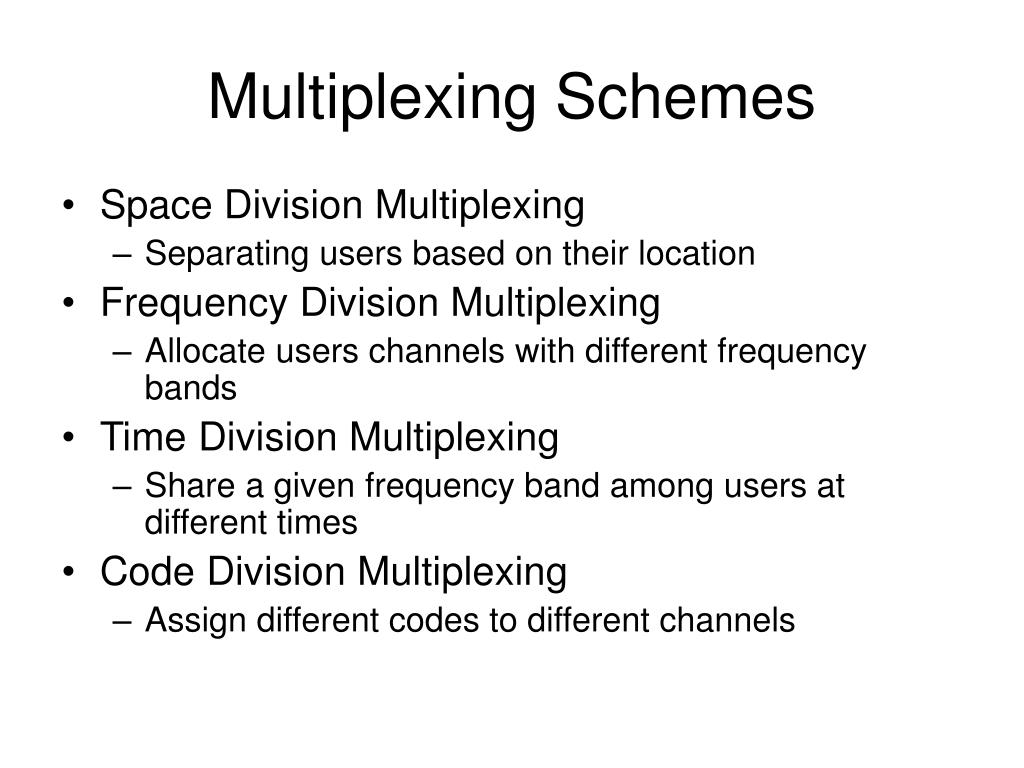 Multiplexing Schemes

• Space Division Multiplexing
– Separating users based on their location
• Frequency Division Multiplexing
– Allocate users channels with different frequency bands
• Time Division Multiplexing
– Share a given frequency band among users at different times
• Code Division Multiplexing
– Assign different codes to different channels